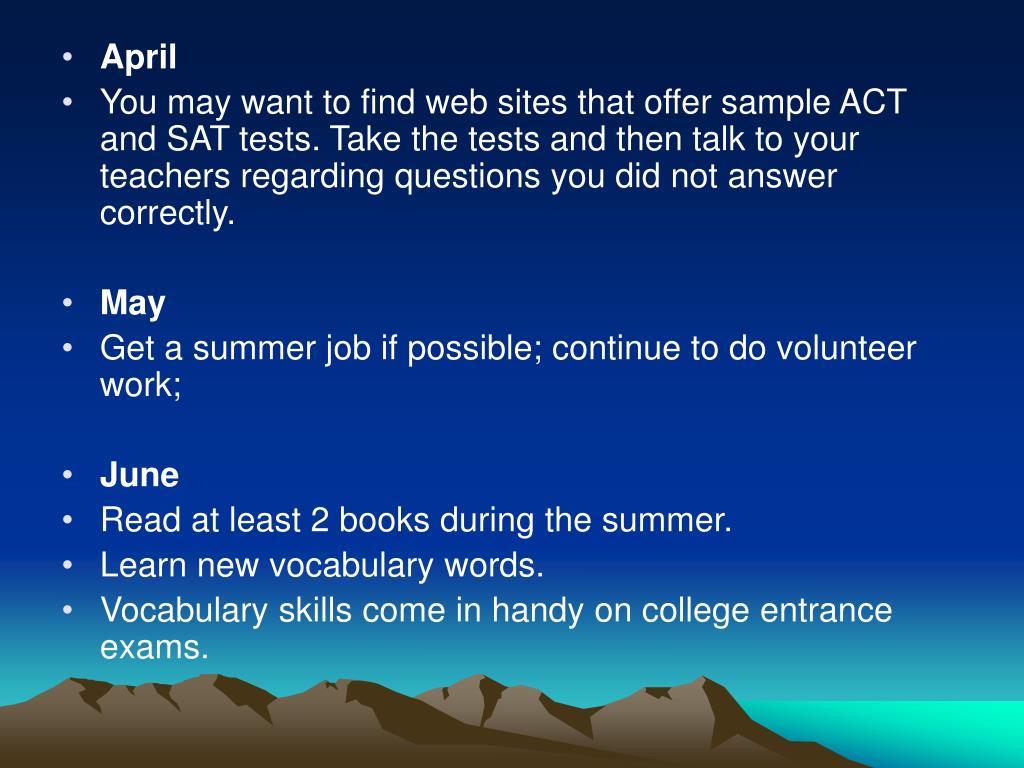 • April
• You may want to find web sites that offer sample ACT and SAT tests. Take the tests and then talk to your teachers regarding questions you did not answer correctly.

• May
• Get a summer job if possible; continue to do volunteer work;

• June
• Read at least 2 books during the summer.
• Learn new vocabulary words.
• Vocabulary skills come in handy on college entrance exams.